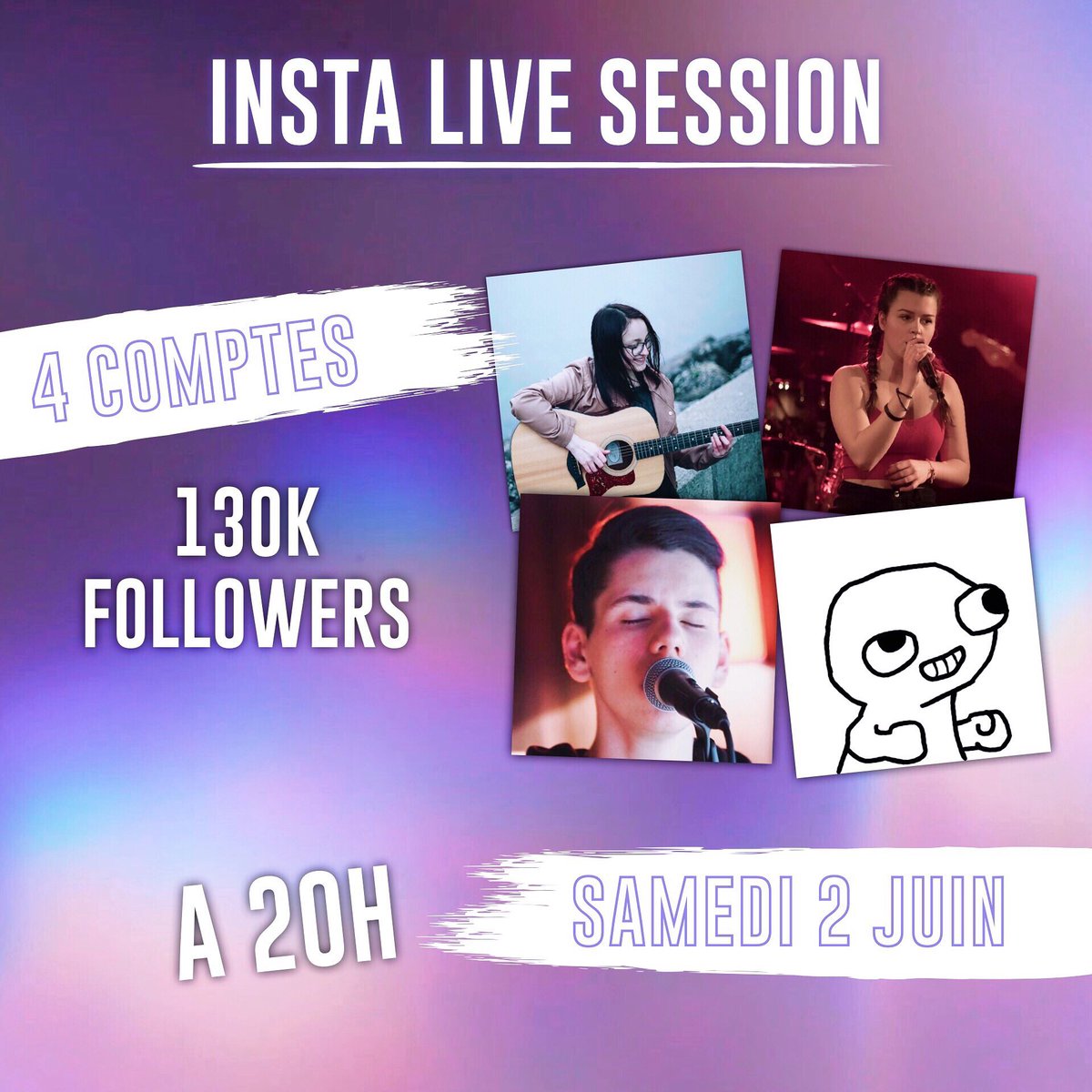 INSTA LIVE SESSION

4 COMPTES

130K FOLLOWERS

A 20H

SAMEDI 2 JUIN